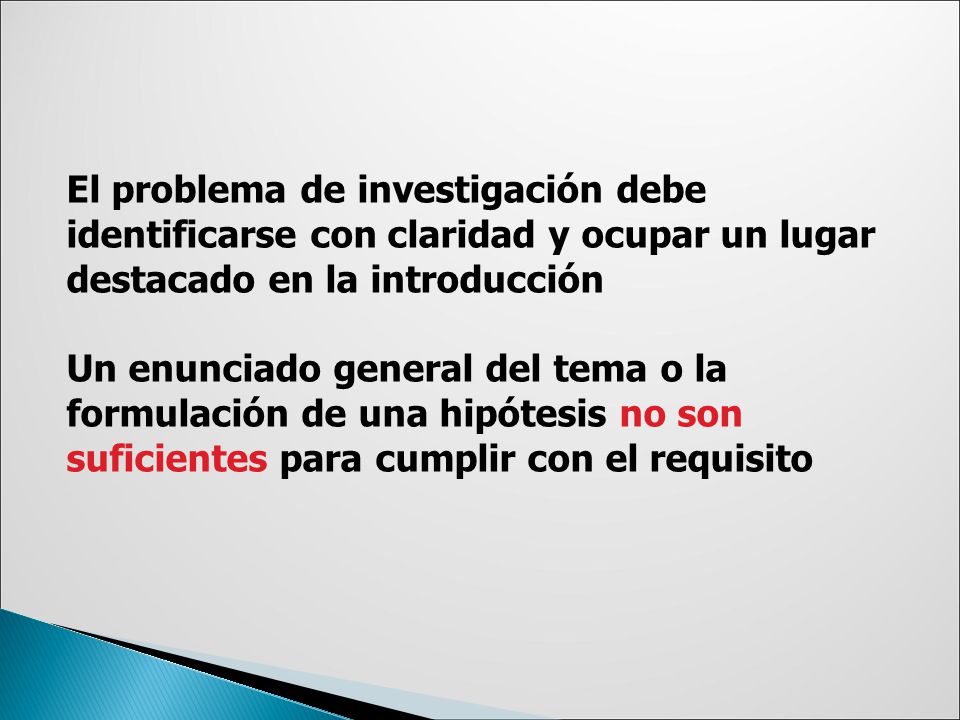 El problema de investigación debe identificarse con claridad y ocupar un lugar destacado en la introducción

Un enunciado general del tema o la formulación de una hipótesis no son suficientes para cumplir con el requisito